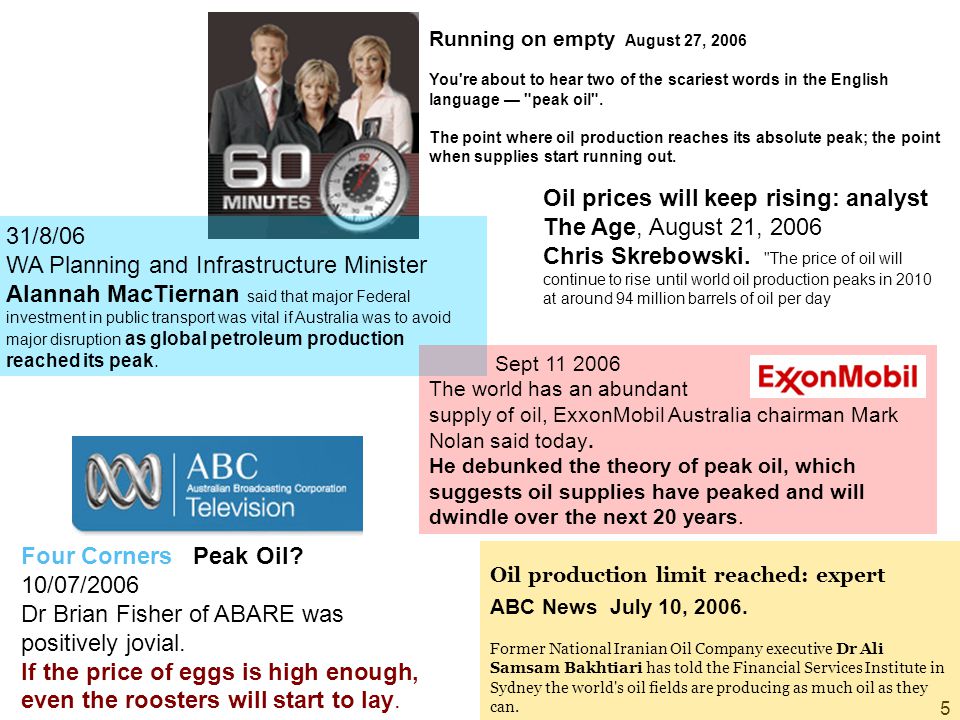 60 MINUTES

Running on empty August 27, 2006

You're about to hear two of the scariest words in the English language — "peak oil".

The point where oil production reaches its absolute peak; the point when supplies start running out.

Oil prices will keep rising: analyst
The Age, August 21, 2006
Chris Skrebowski. "The price of oil will continue to rise until world oil production peaks in 2010 at around 94 million barrels of oil per day

31/8/06
WA Planning and Infrastructure Minister
Alannah MacTiernan said that major Federal investment in public transport was vital if Australia was to avoid major disruption as global petroleum production reached its peak.

Sept 11 2006
ExxonMobil
The world has an abundant supply of oil, ExxonMobil Australia chairman Mark Nolan said today.
He debunked the theory of peak oil, which suggests oil supplies have peaked and will dwindle over the next 20 years.

ABC
Australian Broadcasting Corporation
Television

Four Corners Peak Oil?
10/07/2006
Dr Brian Fisher of ABARE was positively jovial.
If the price of eggs is high enough, even the roosters will start to lay.

Oil production limit reached: expert
ABC News July 10, 2006.
Former National Iranian Oil Company executive Dr Ali Samsam Bakhtiari has told the Financial Services Institute in Sydney the world's oil fields are producing as much oil as they can.

5